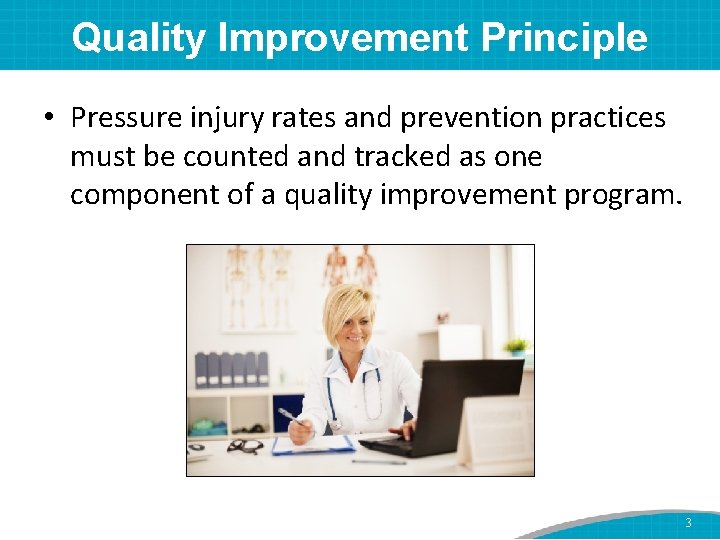 Quality Improvement Principle

• Pressure injury rates and prevention practices must be counted and tracked as one component of a quality improvement program.

3